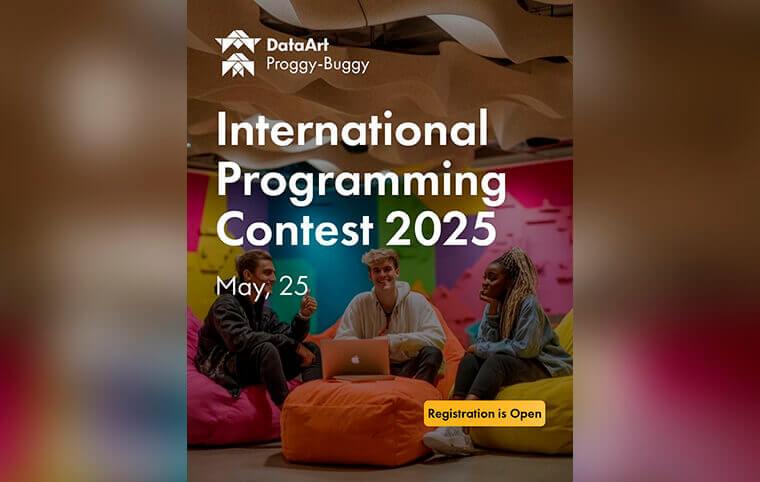 DataArt
Proggy-Buggy

International Programming Contest 2025

May, 25

Registration is Open